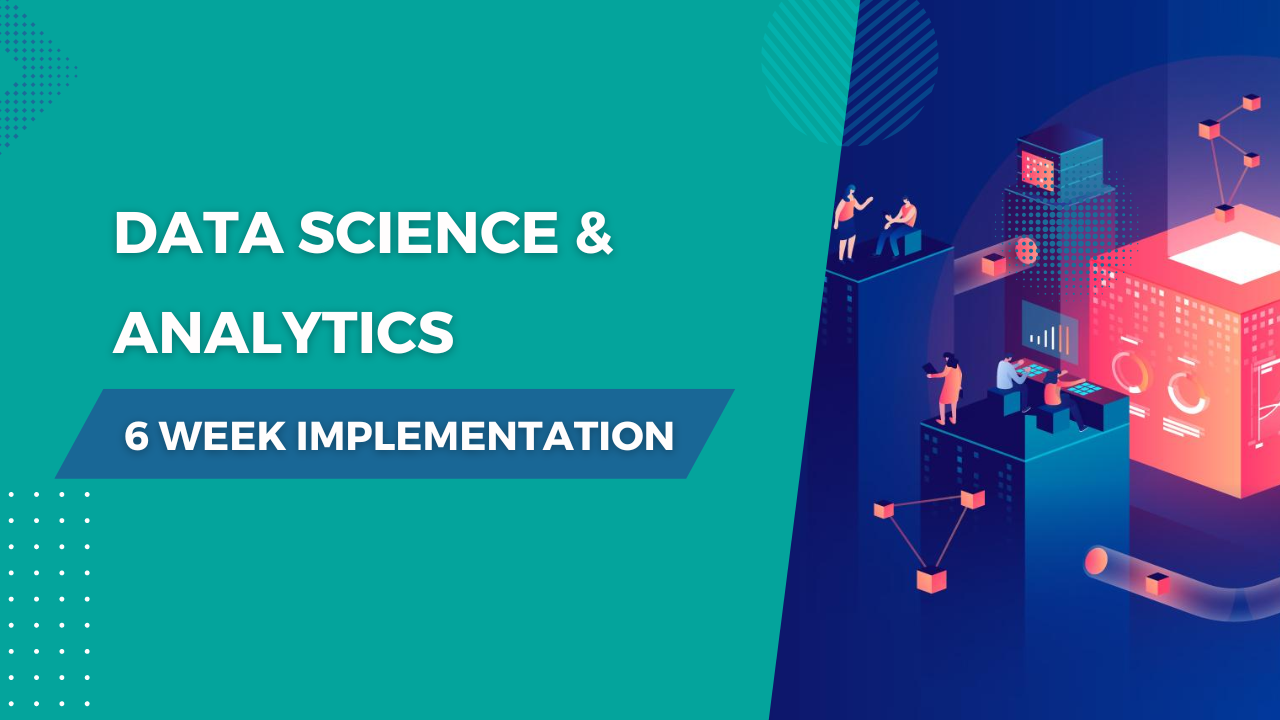 DATA SCIENCE &
ANALYTICS

6 WEEK IMPLEMENTATION